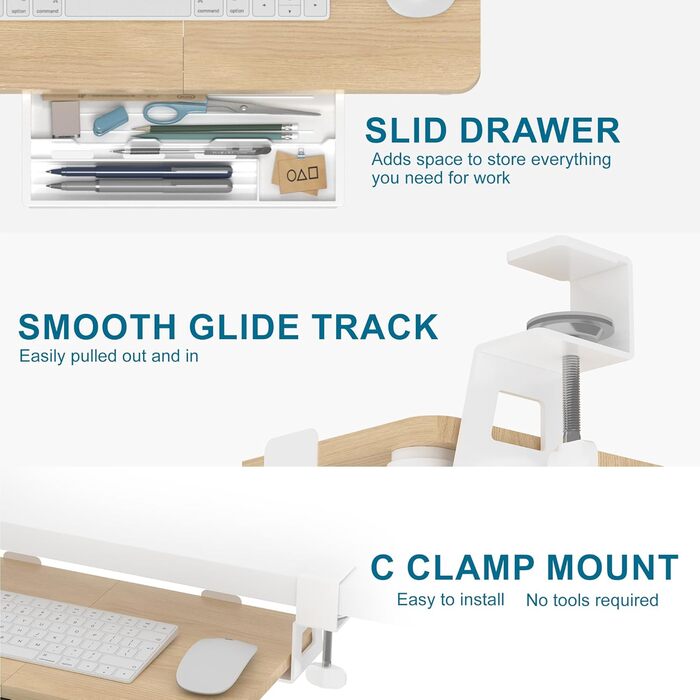 option command command option

SLID DRAWER
Adds space to store everything you need for work

SMOOTH GLIDE TRACK
Easily pulled out and in

C CLAMP MOUNT
Easy to install No tools required